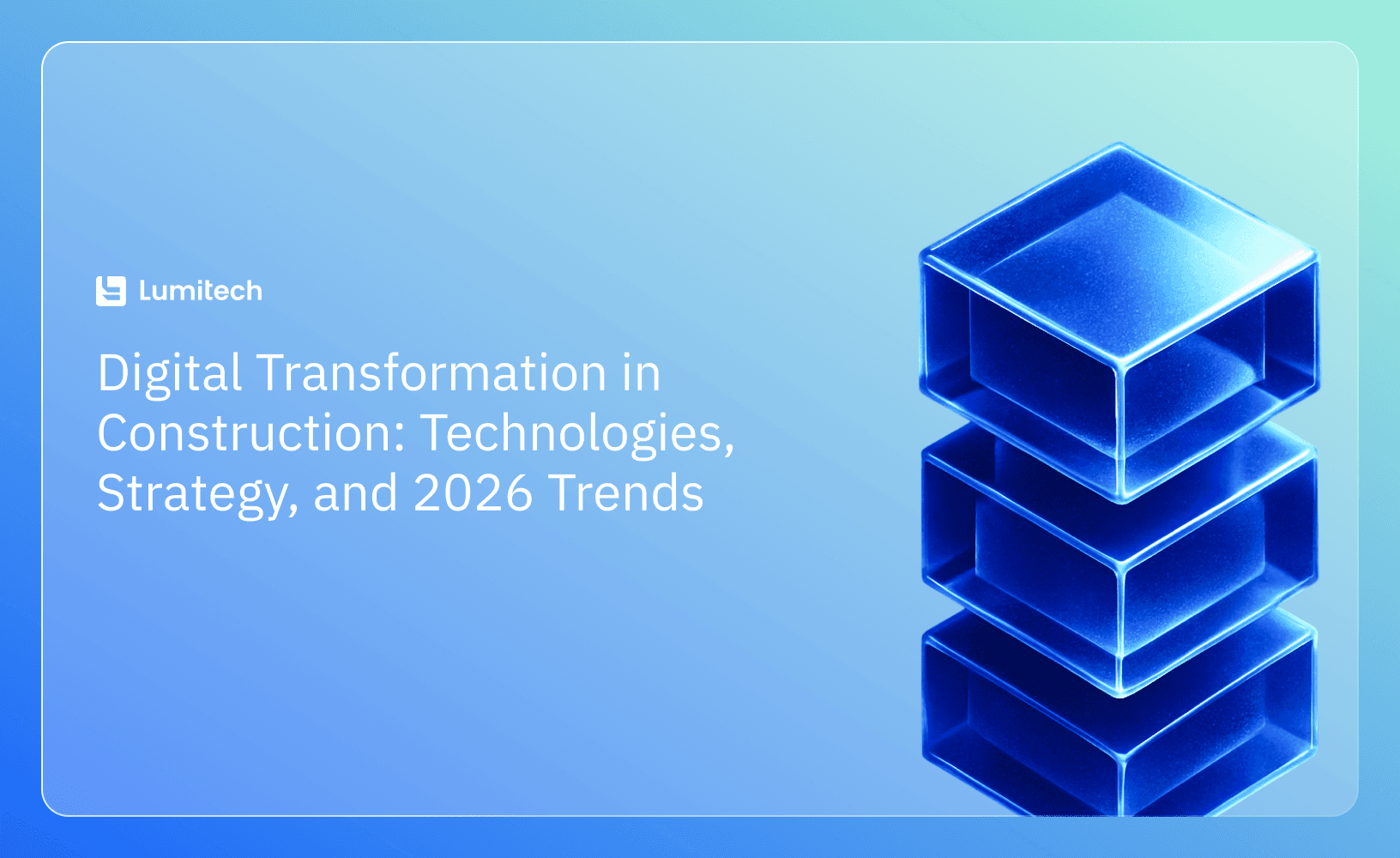 Lumitech

Digital Transformation in Construction: Technologies, Strategy, and 2026 Trends